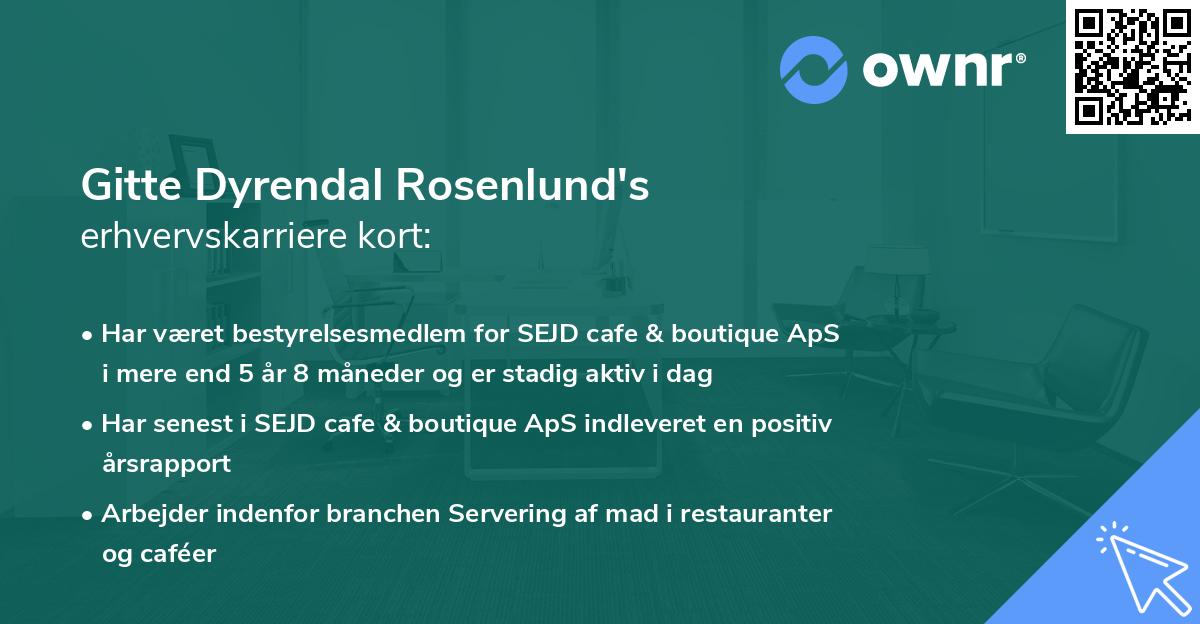 ownr®

Gitte Dyrendal Rosenlund's
erhvervskarriere kort:

• Har været bestyrelsesmedlem for SEJD cafe & boutique ApS i mere end 5 år 8 måneder og er stadig aktiv i dag

• Har senest i SEJD cafe & boutique ApS indleveret en positiv årsrapport

• Arbejder indenfor branchen Servering af mad i restauranter og caféer